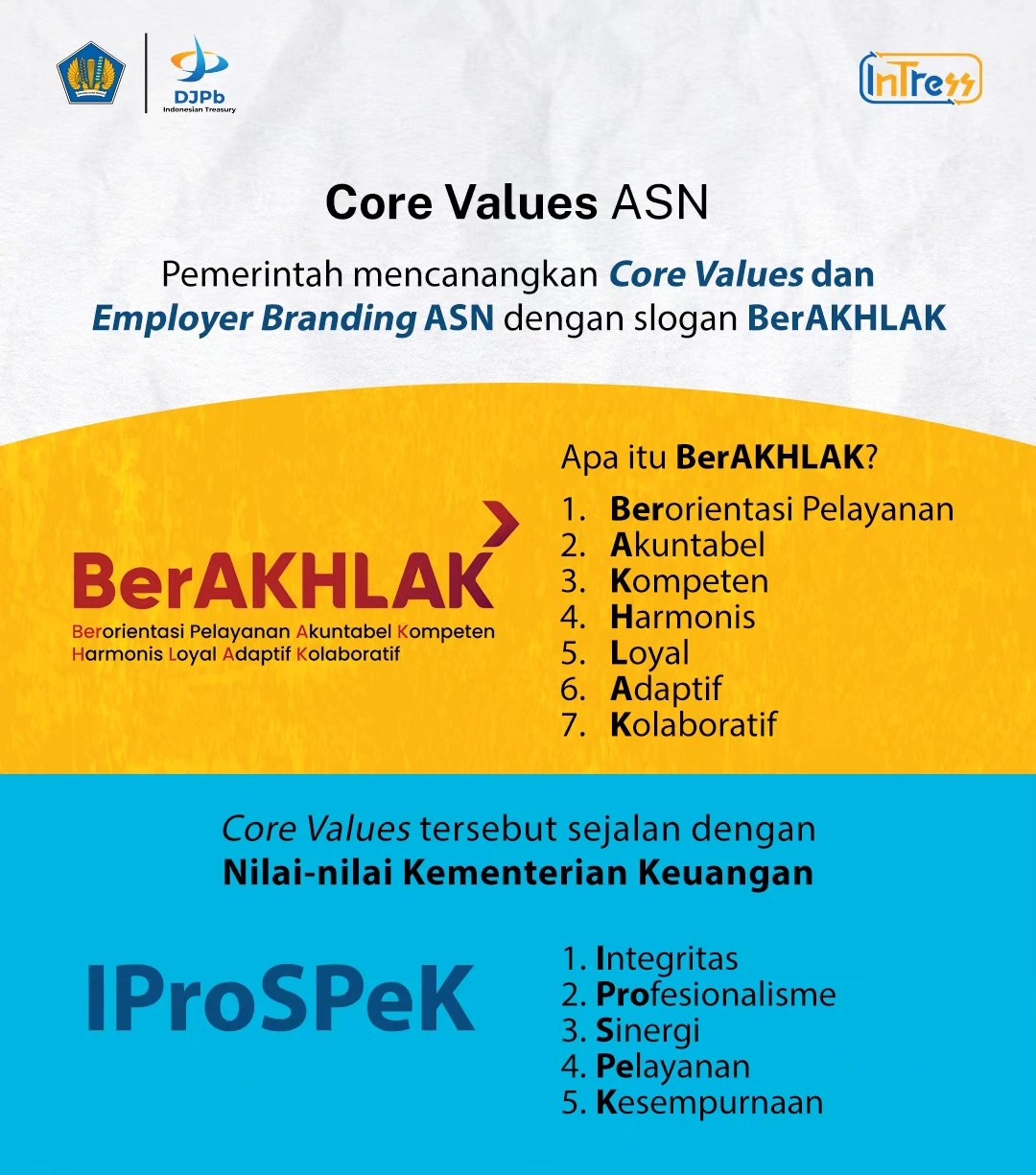 DJPb
Indonesian Treasury

InTress

Core Values ASN

Pemerintah mencanangkan Core Values dan Employer Branding ASN dengan slogan BerAKHLAK

BerAKHLAK
Berorientasi Pelayanan Akuntabel Kompeten Harmonis Loyal Adaptif Kolaboratif

Apa itu BerAKHLAK?
1. Berorientasi Pelayanan
2. Akuntabel
3. Kompeten
4. Harmonis
5. Loyal
6. Adaptif
7. Kolaboratif

Core Values tersebut sejalan dengan Nilai-nilai Kementerian Keuangan

IProSPeK

1. Integritas
2. Profesionalisme
3. Sinergi
4. Pelayanan
5. Kesempurnaan